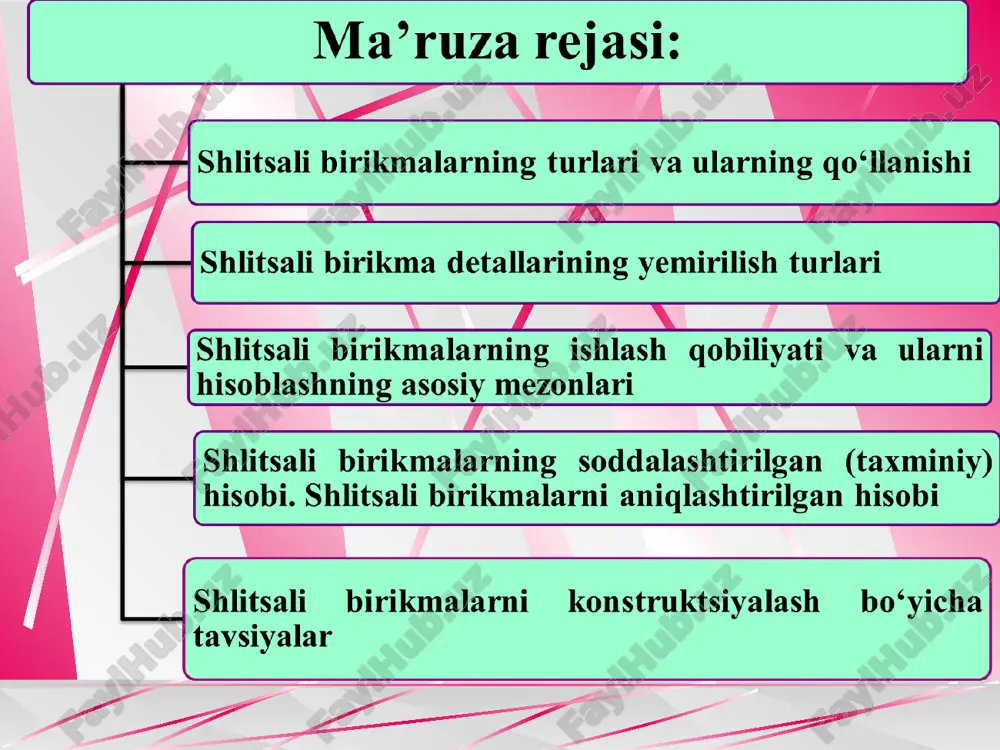 Ma’ruza rejasi:

Shlitsali birikmalarning turlari va ularning qo‘llanishi

Shlitsali birikma detallarining yemirilish turlari

Shlitsali birikmalarning ishlash qobiliyati va ularni hisoblashning asosiy mezonlari

Shlitsali birikmalarning soddalashtirilgan (taxminiy) hisobi. Shlitsali birikmalarni aniqlashtirilgan hisobi

Shlitsali birikmalarni konstruktsiyalash bo‘yicha tavsiyalar

FaylHub.uz